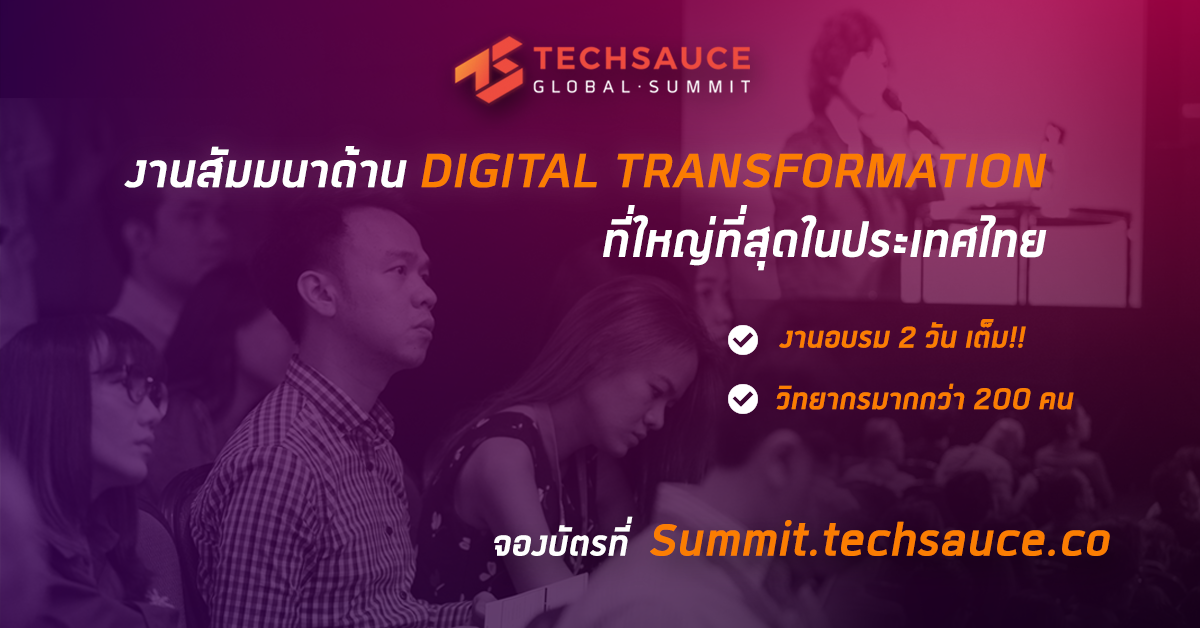 TECHSAUCE
GLOBAL · SUMMIT

งานสัมมนาด้าน DIGITAL TRANSFORMATION ที่ใหญ่ที่สุดในประเทศไทย

งานอบรม 2 วัน เต็ม!!

วิทยากรมากกว่า 200 คน

จองบัตรที่ Summit.techsauce.co